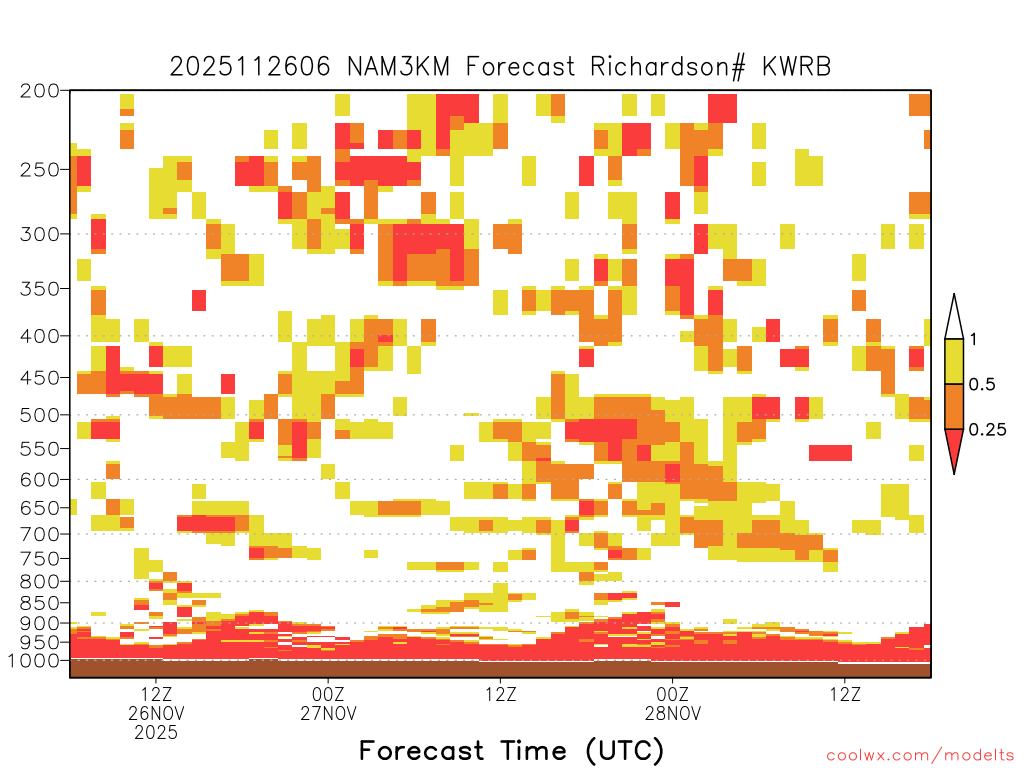 2025112606 NAM3KM Forecast Richardson# KWRB

200
250
300
350
400
450
500
550
600
650
700
750
800
850
900
950
1000

1
0.5
0.25

12Z
26NOV
2025
00Z
27NOV
12Z
00Z
28NOV
12Z

Forecast Time (UTC)

coolwx.com/modelts